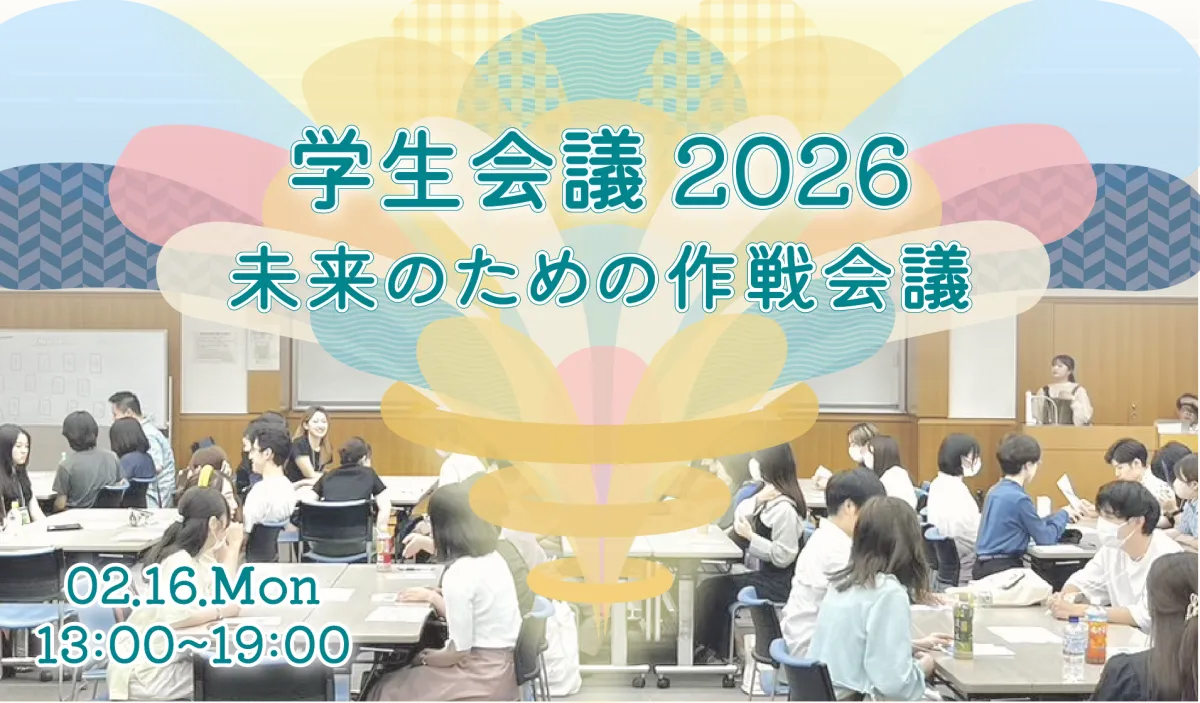 学生会議 2026
未来のための作戦会議

02.16.Mon
13:00~19:00